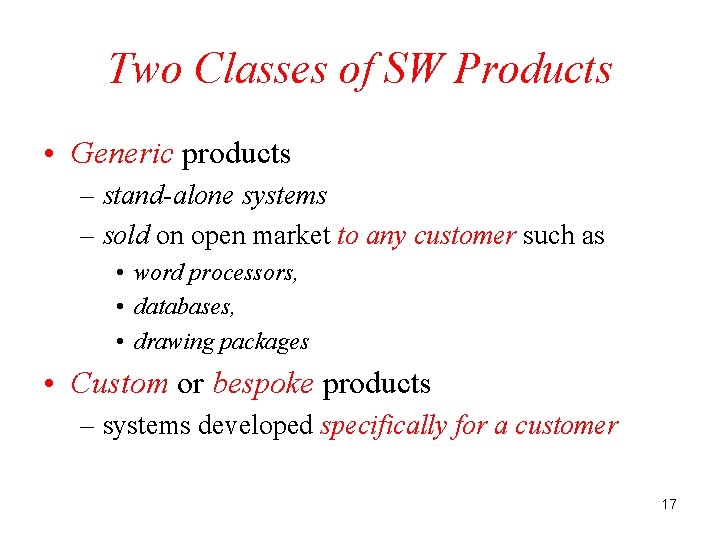 Two Classes of SW Products

• Generic products
  – stand-alone systems
  – sold on open market to any customer such as
    • word processors,
    • databases,
    • drawing packages

• Custom or bespoke products
  – systems developed specifically for a customer

17